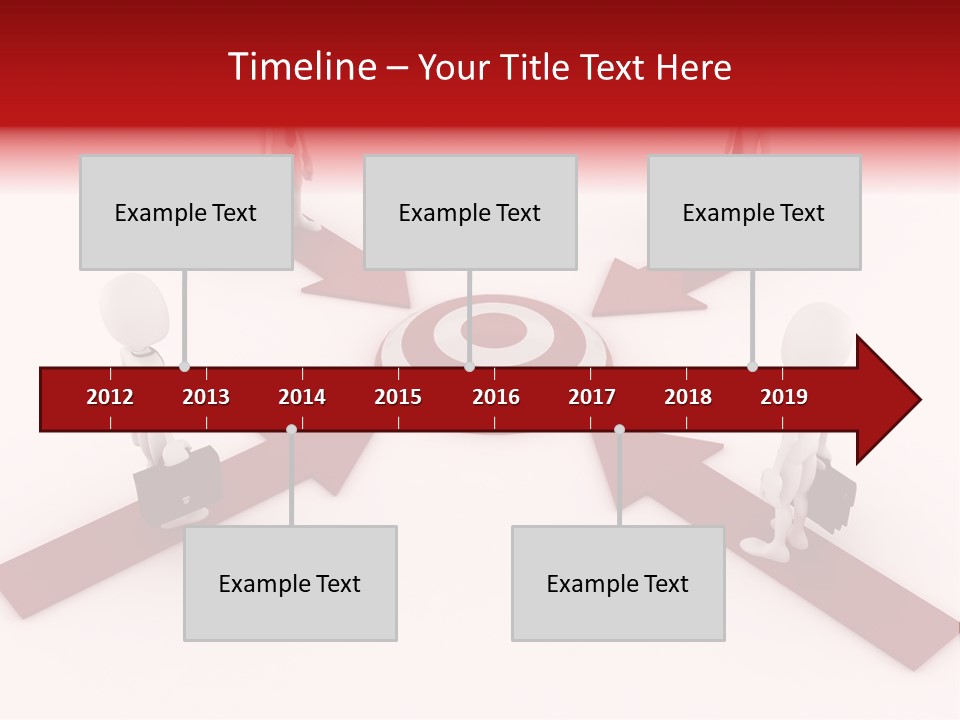 Timeline – Your Title Text Here

Example Text

Example Text

Example Text

2012 2013 2014 2015 2016 2017 2018 2019

Example Text

Example Text